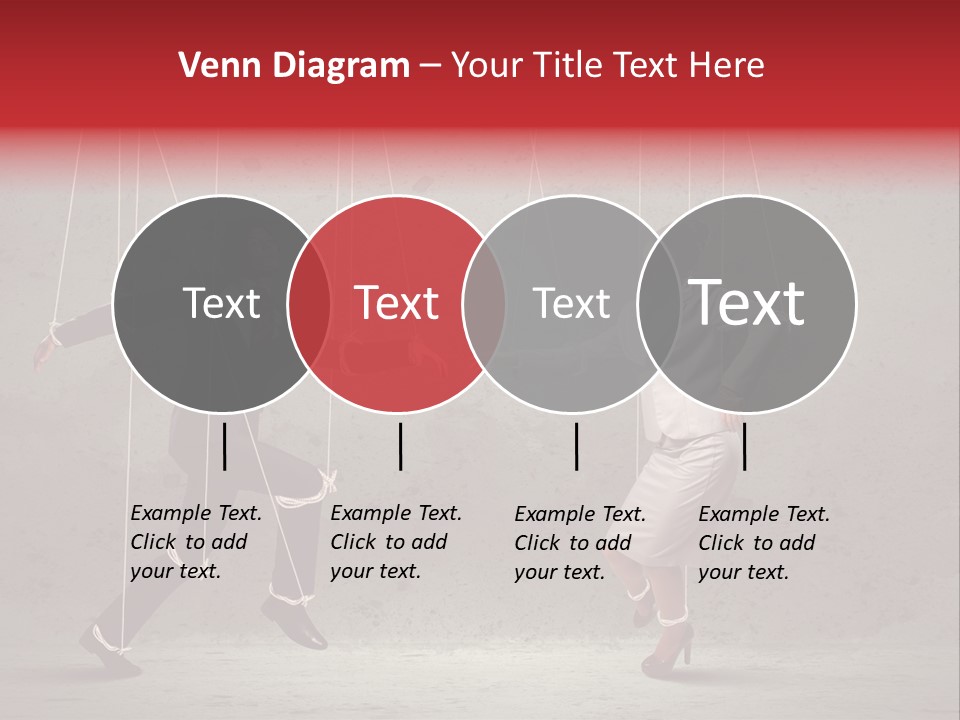 Venn Diagram – Your Title Text Here

Text

Text

Text

Text

Example Text. Click to add your text.

Example Text. Click to add your text.

Example Text. Click to add your text.

Example Text. Click to add your text.